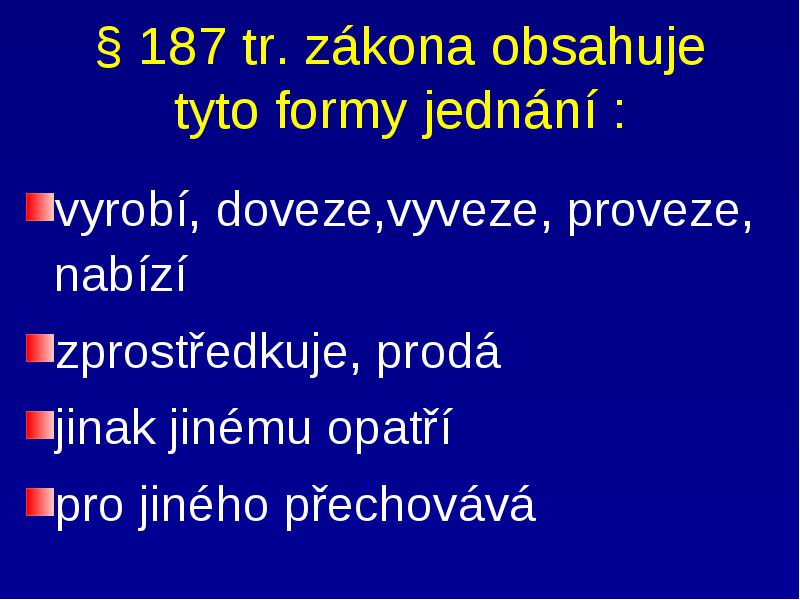 § 187 tr. zákona obsahuje tyto formy jednání :

vyrobí, doveze,vyveze, proveze, nabízí

zprostředkuje, prodá

jinak jinému opatří

pro jiného přechovává